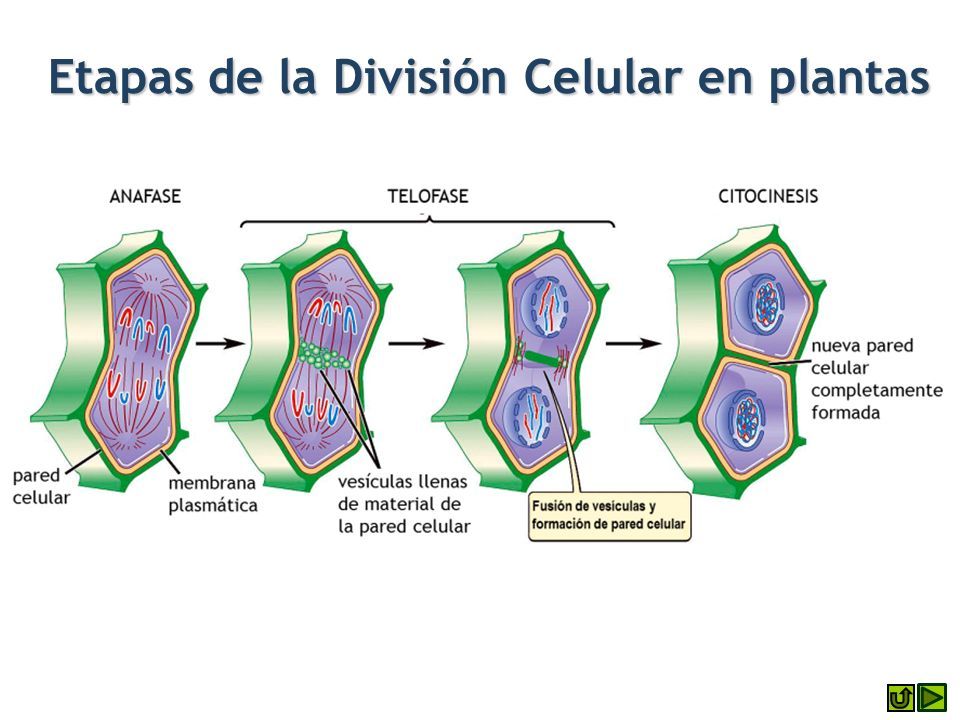 Etapas de la División Celular en plantas

ANAFASE

TELOFASE

CITOCINESIS

pared celular

membrana plasmática

vesículas llenas de material de la pared celular

Fusión de vesículas y formación de pared celular

nueva pared celular completamente formada